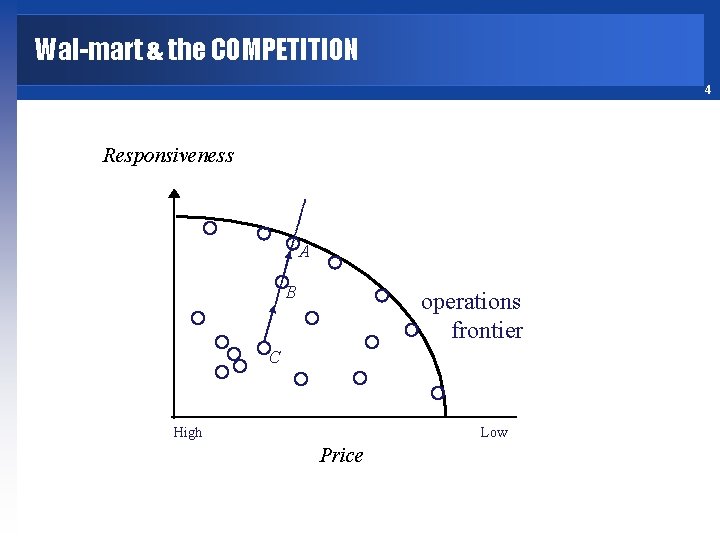 Wal-mart & the COMPETITION

4

Responsiveness

A

B

C

operations frontier

High

Low

Price